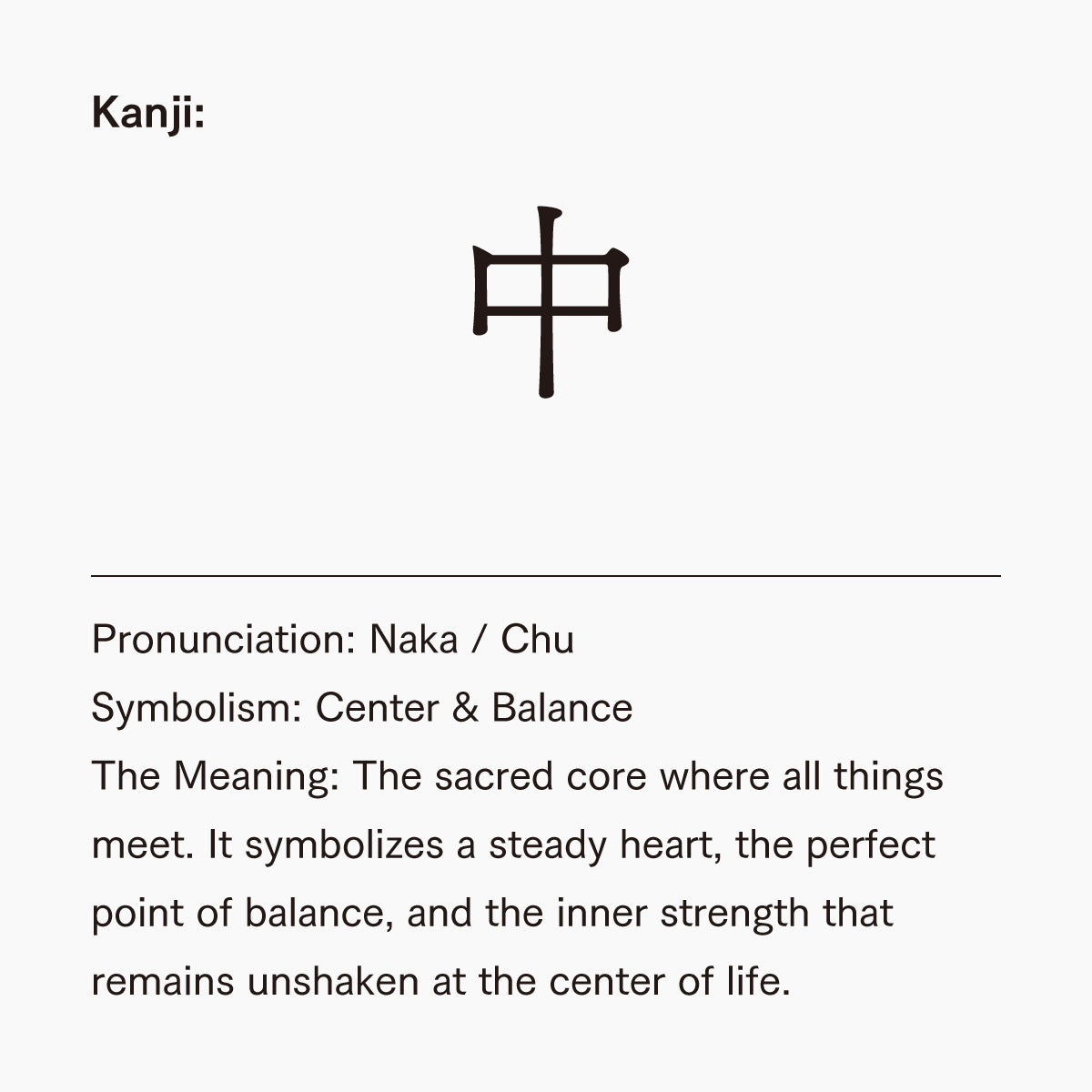 Kanji:

中

Pronunciation: Naka / Chu
Symbolism: Center & Balance
The Meaning: The sacred core where all things meet. It symbolizes a steady heart, the perfect point of balance, and the inner strength that remains unshaken at the center of life.